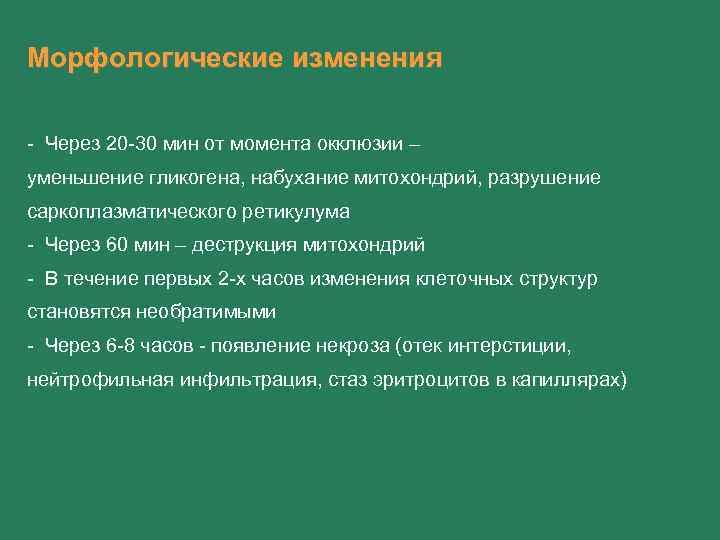 Морфологические изменения

- Через 20-30 мин от момента окклюзии – уменьшение гликогена, набухание митохондрий, разрушение саркоплазматического ретикулума
- Через 60 мин – деструкция митохондрий
- В течение первых 2-х часов изменения клеточных структур становятся необратимыми
- Через 6-8 часов - появление некроза (отек интерстиции, нейтрофильная инфильтрация, стаз эритроцитов в капиллярах)